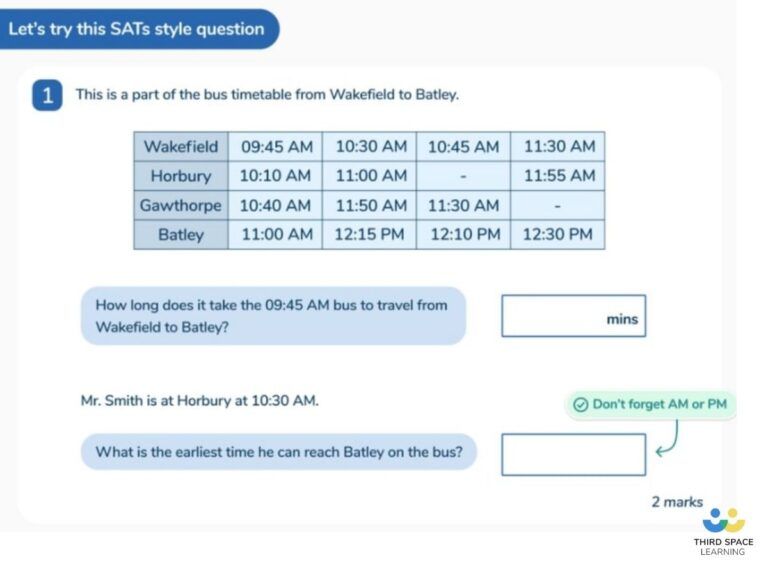 Let's try this SATs style question

1 This is a part of the bus timetable from Wakefield to Batley.

| Wakefield | 09:45 AM | 10:30 AM | 10:45 AM | 11:30 AM |
|---|---|---|---|---|
| Horbury | 10:10 AM | 11:00 AM | - | 11:55 AM |
| Gawthorpe | 10:40 AM | 11:50 AM | 11:30 AM | - |
| Batley | 11:00 AM | 12:15 PM | 12:10 PM | 12:30 PM |

How long does it take the 09:45 AM bus to travel from Wakefield to Batley?

mins

Mr. Smith is at Horbury at 10:30 AM.

Don't forget AM or PM

What is the earliest time he can reach Batley on the bus?

2 marks

THIRD SPACE LEARNING